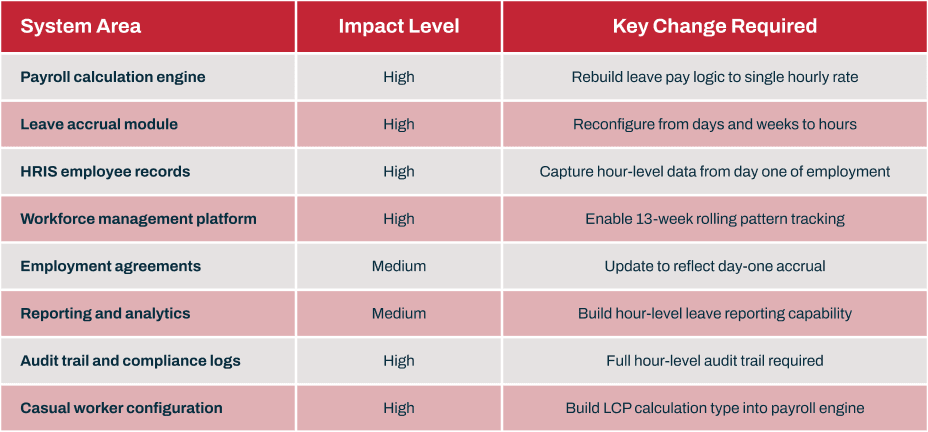 | System Area | Impact Level | Key Change Required |
|---|---|---|
| Payroll calculation engine | High | Rebuild leave pay logic to single hourly rate |
| Leave accrual module | High | Reconfigure from days and weeks to hours |
| HRIS employee records | High | Capture hour-level data from day one of employment |
| Workforce management platform | High | Enable 13-week rolling pattern tracking |
| Employment agreements | Medium | Update to reflect day-one accrual |
| Reporting and analytics | Medium | Build hour-level leave reporting capability |
| Audit trail and compliance logs | High | Full hour-level audit trail required |
| Casual worker configuration | High | Build LCP calculation type into payroll engine |